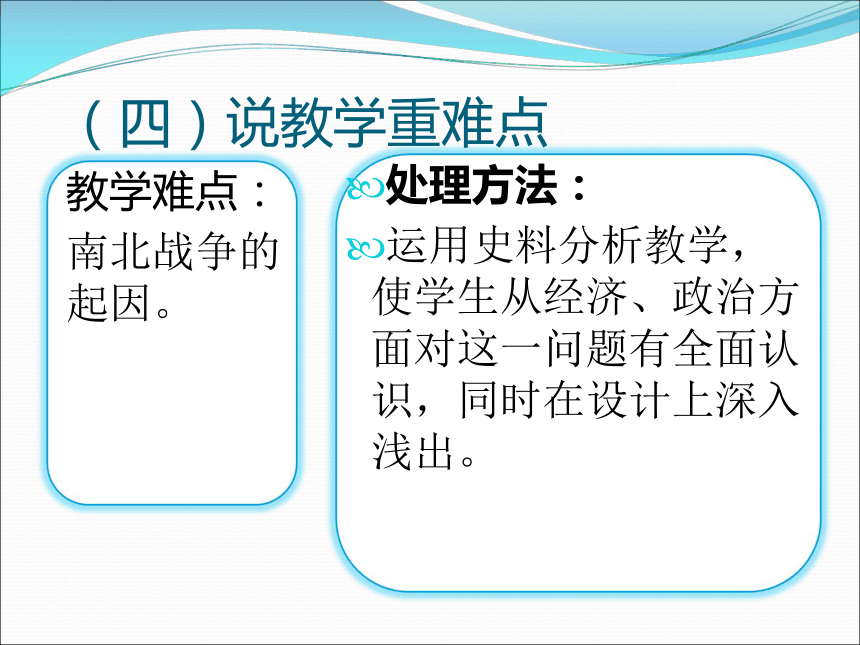 （四）说教学重难点

教学难点：

南北战争的起因。

处理方法：

运用史料分析教学，使学生从经济、政治方面对这一问题有全面认识，同时在设计上深入浅出。